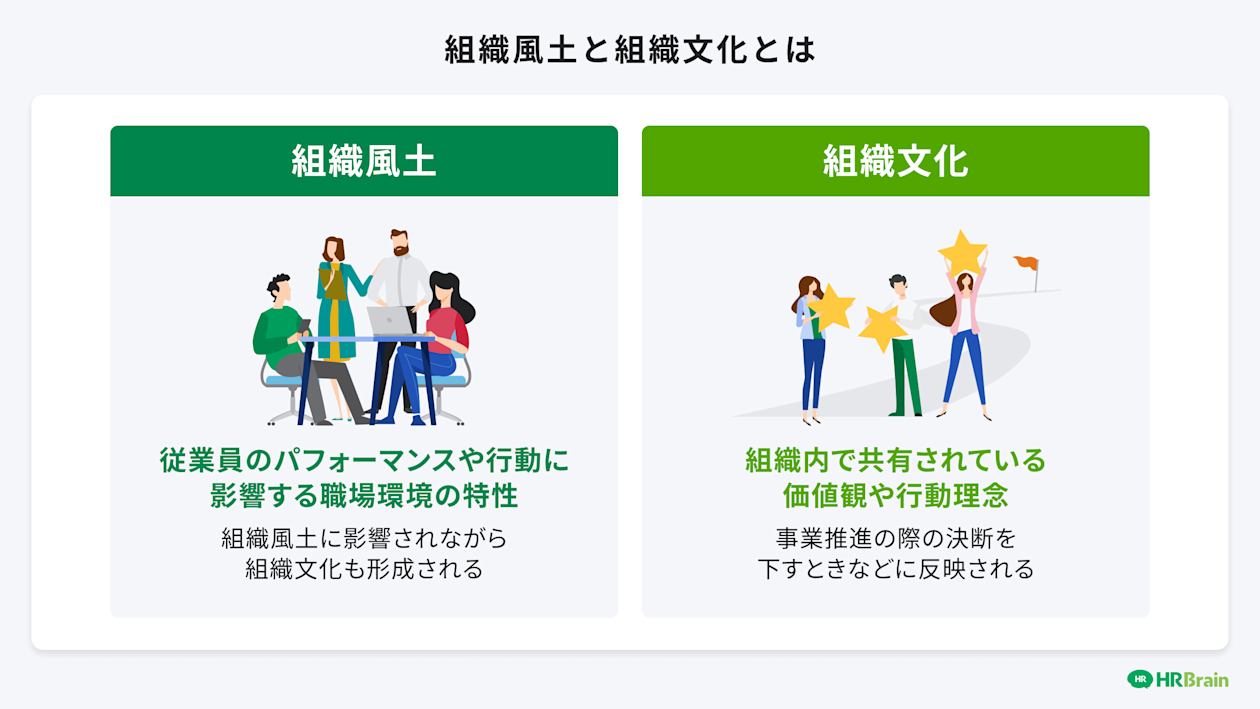 組織風土と組織文化とは

組織風土

従業員のパフォーマンスや行動に影響する職場環境の特性

組織風土に影響されながら組織文化も形成される

組織文化

組織内で共有されている価値観や行動理念

事業推進の際の決断を下すときなどに反映される

HR HRBrain